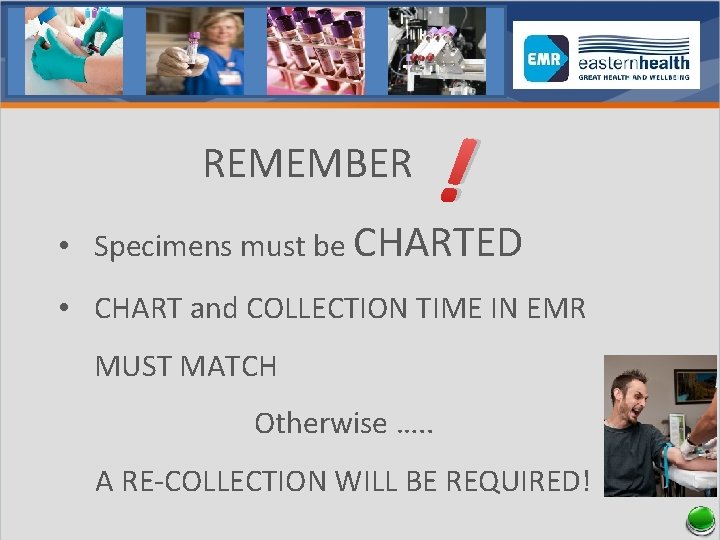 EMR easternhealth
GREAT HEALTH AND WELLBEING

REMEMBER !

• Specimens must be CHARTED

• CHART and COLLECTION TIME IN EMR MUST MATCH

Otherwise …..

A RE-COLLECTION WILL BE REQUIRED!